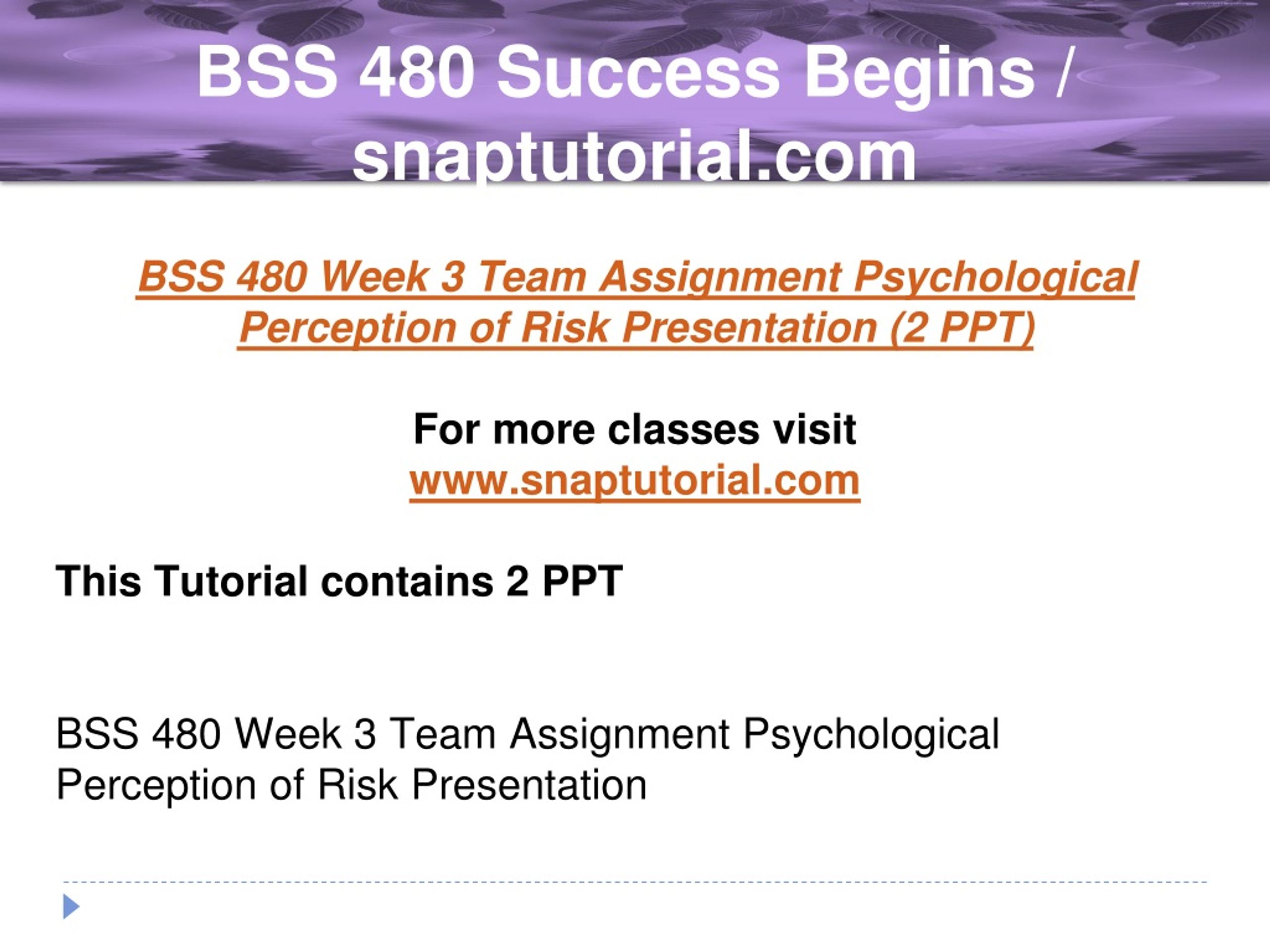 BSS 480 Success Begins / snaptutorial.com

BSS 480 Week 3 Team Assignment Psychological Perception of Risk Presentation (2 PPT)

For more classes visit
www.snaptutorial.com

This Tutorial contains 2 PPT

BSS 480 Week 3 Team Assignment Psychological Perception of Risk Presentation